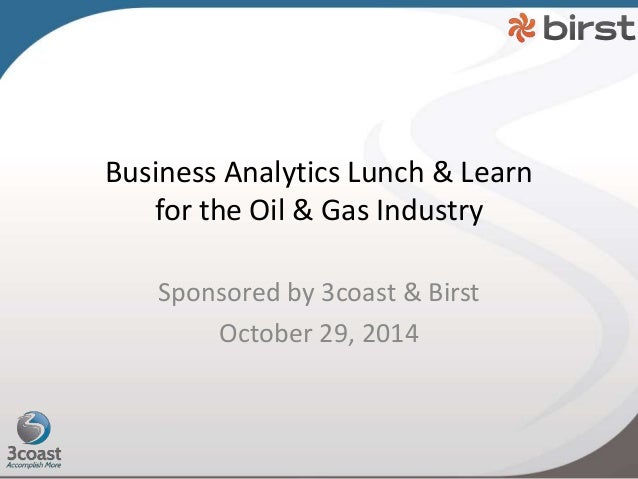 birst

Business Analytics Lunch & Learn for the Oil & Gas Industry

Sponsored by 3coast & Birst
October 29, 2014

3coast
Accomplish More